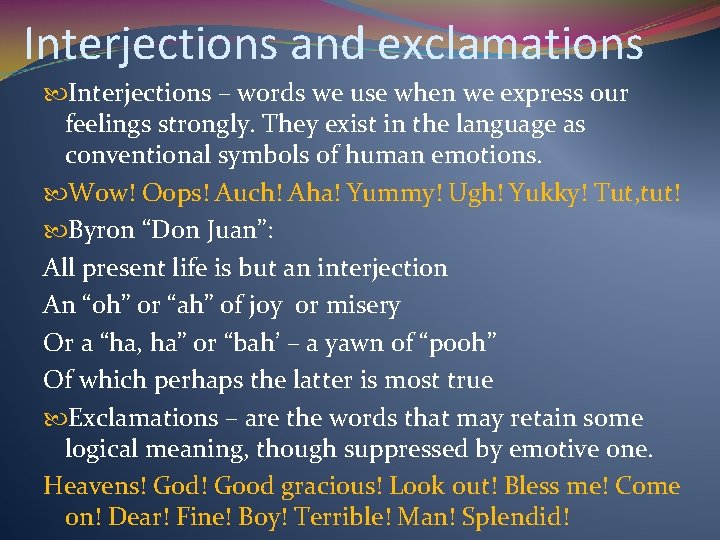 Interjections and exclamations

Interjections – words we use when we express our feelings strongly. They exist in the language as conventional symbols of human emotions.

Wow! Oops! Auch! Aha! Yummy! Ugh! Yukky! Tut,tut!

Byron “Don Juan”:

All present life is but an interjection
An “oh” or “ah” of joy or misery
Or a “ha, ha” or “bah’ – a yawn of “pooh”
Of which perhaps the latter is most true

Exclamations – are the words that may retain some logical meaning, though suppressed by emotive one.

Heavens! God! Good gracious! Look out! Bless me! Come on! Dear! Fine! Boy! Terrible! Man! Splendid!